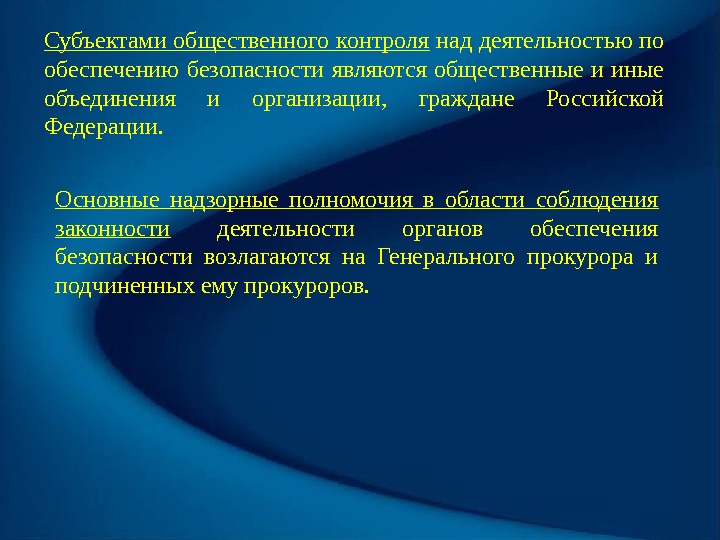 Субъектами общественного контроля над деятельностью по обеспечению безопасности являются общественные и иные объединения и организации, граждане Российской Федерации.

Основные надзорные полномочия в области соблюдения законности деятельности органов обеспечения безопасности возлагаются на Генерального прокурора и подчиненных ему прокуроров.